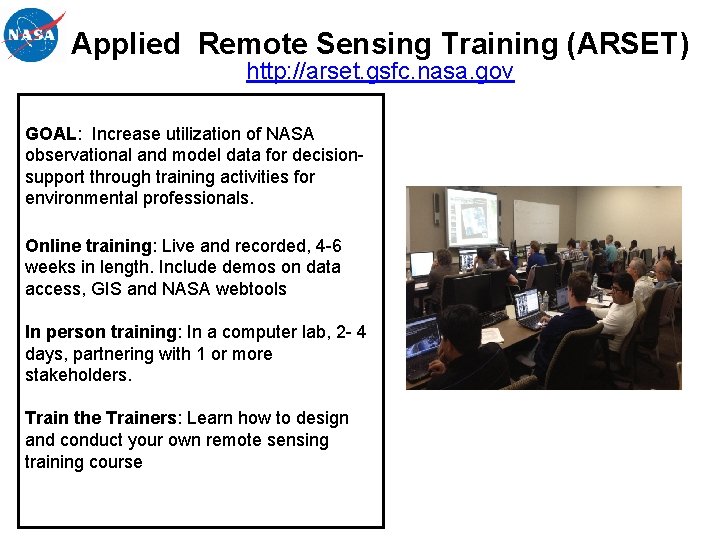 NASA

Applied Remote Sensing Training (ARSET)
http://arset.gsfc.nasa.gov

GOAL: Increase utilization of NASA observational and model data for decision-support through training activities for environmental professionals.

Online training: Live and recorded, 4-6 weeks in length. Include demos on data access, GIS and NASA webtools

In person training: In a computer lab, 2- 4 days, partnering with 1 or more stakeholders.

Train the Trainers: Learn how to design and conduct your own remote sensing training course